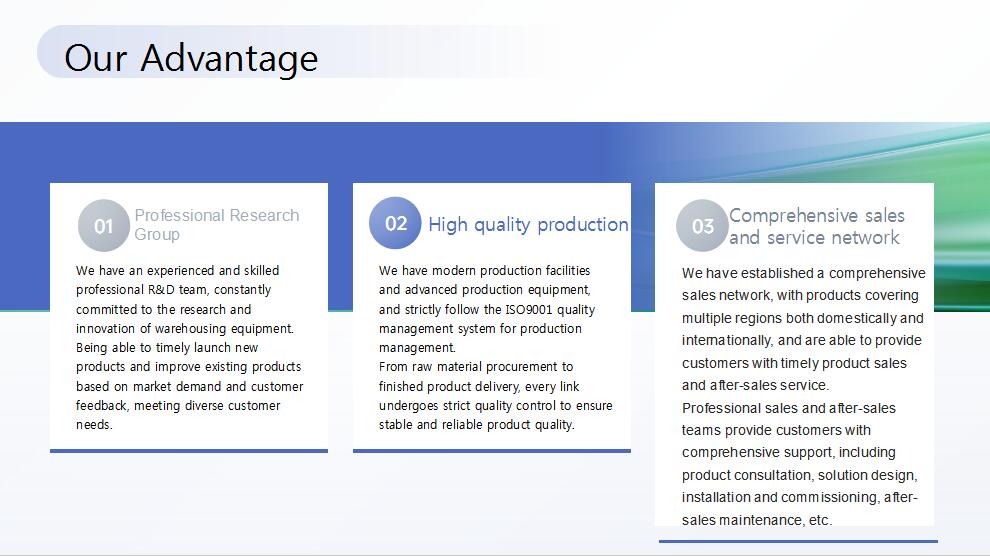 Our Advantage

01 Professional Research Group

We have an experienced and skilled professional R&D team, constantly committed to the research and innovation of warehousing equipment. Being able to timely launch new products and improve existing products based on market demand and customer feedback, meeting diverse customer needs.

02 High quality production

We have modern production facilities and advanced production equipment, and strictly follow the ISO9001 quality management system for production management.
From raw material procurement to finished product delivery, every link undergoes strict quality control to ensure stable and reliable product quality.

03 Comprehensive sales and service network

We have established a comprehensive sales network, with products covering multiple regions both domestically and internationally, and are able to provide customers with timely product sales and after-sales service.
Professional sales and after-sales teams provide customers with comprehensive support, including product consultation, solution design, installation and commissioning, after-sales maintenance, etc.